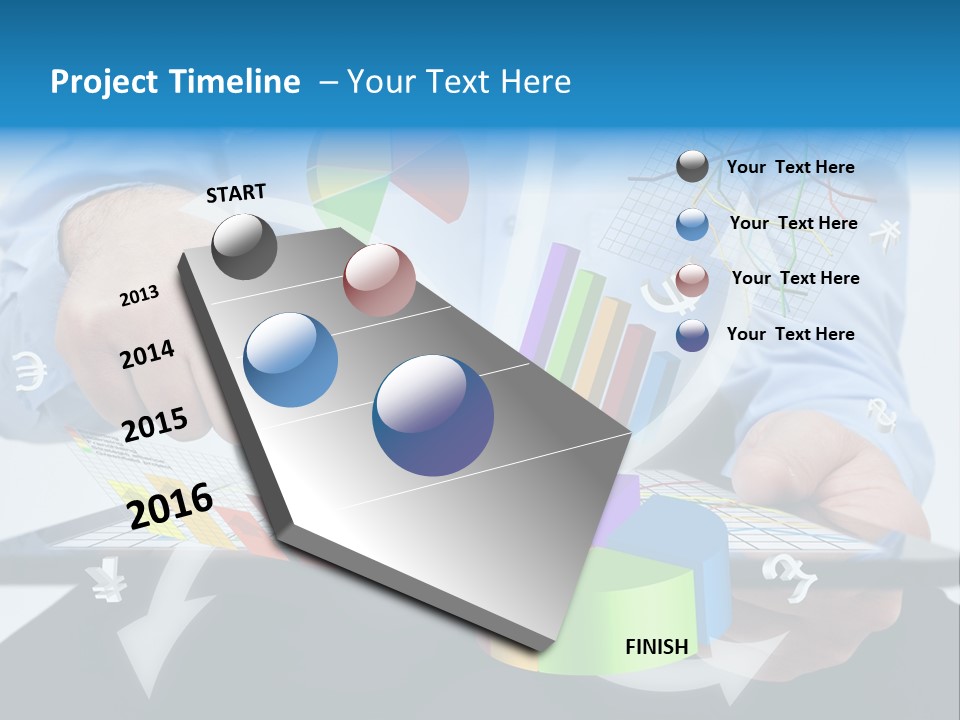 Project Timeline – Your Text Here

START

2013

2014

2015

2016

FINISH

Your Text Here

Your Text Here

Your Text Here

Your Text Here